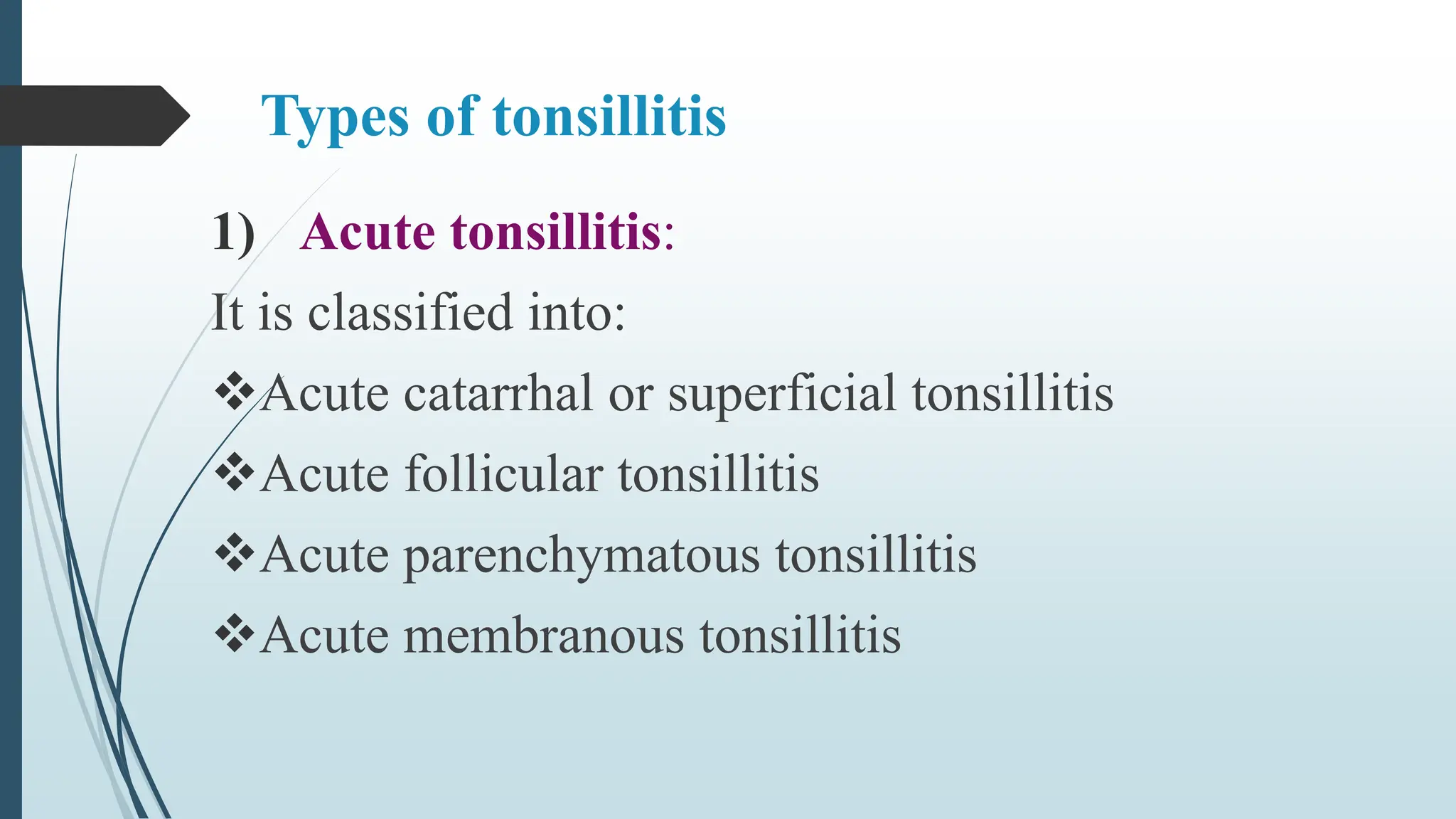 Types of tonsillitis

1) Acute tonsillitis:

It is classified into:

❖Acute catarrhal or superficial tonsillitis

❖Acute follicular tonsillitis

❖Acute parenchymatous tonsillitis

❖Acute membranous tonsillitis